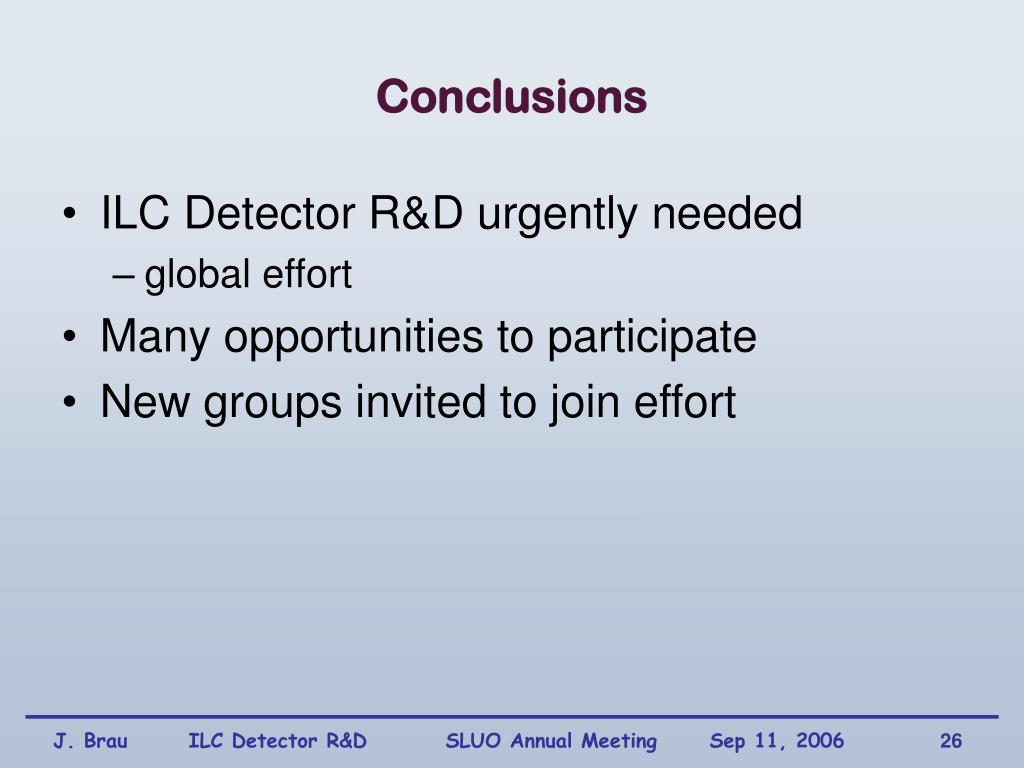 Conclusions

• ILC Detector R&D urgently needed
– global effort
• Many opportunities to participate
• New groups invited to join effort

J. Brau ILC Detector R&D SLUO Annual Meeting Sep 11, 2006 26